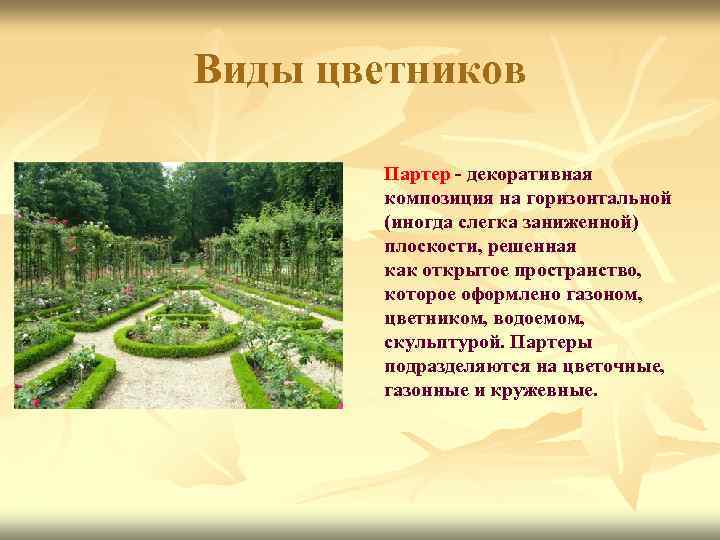 Виды цветников

Партер - декоративная композиция на горизонтальной (иногда слегка заниженной) плоскости, решенная как открытое пространство, которое оформлено газоном, цветником, водоемом, скульптурой. Партеры подразделяются на цветочные, газонные и кружевные.